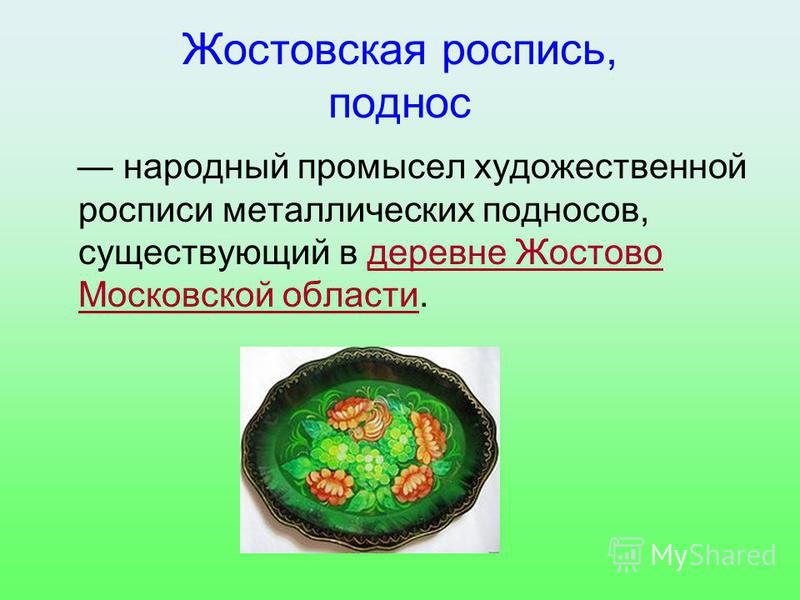 Жостовская роспись, поднос

— народный промысел художественной росписи металлических подносов, существующий в деревне Жостово Московской области.

MyShared